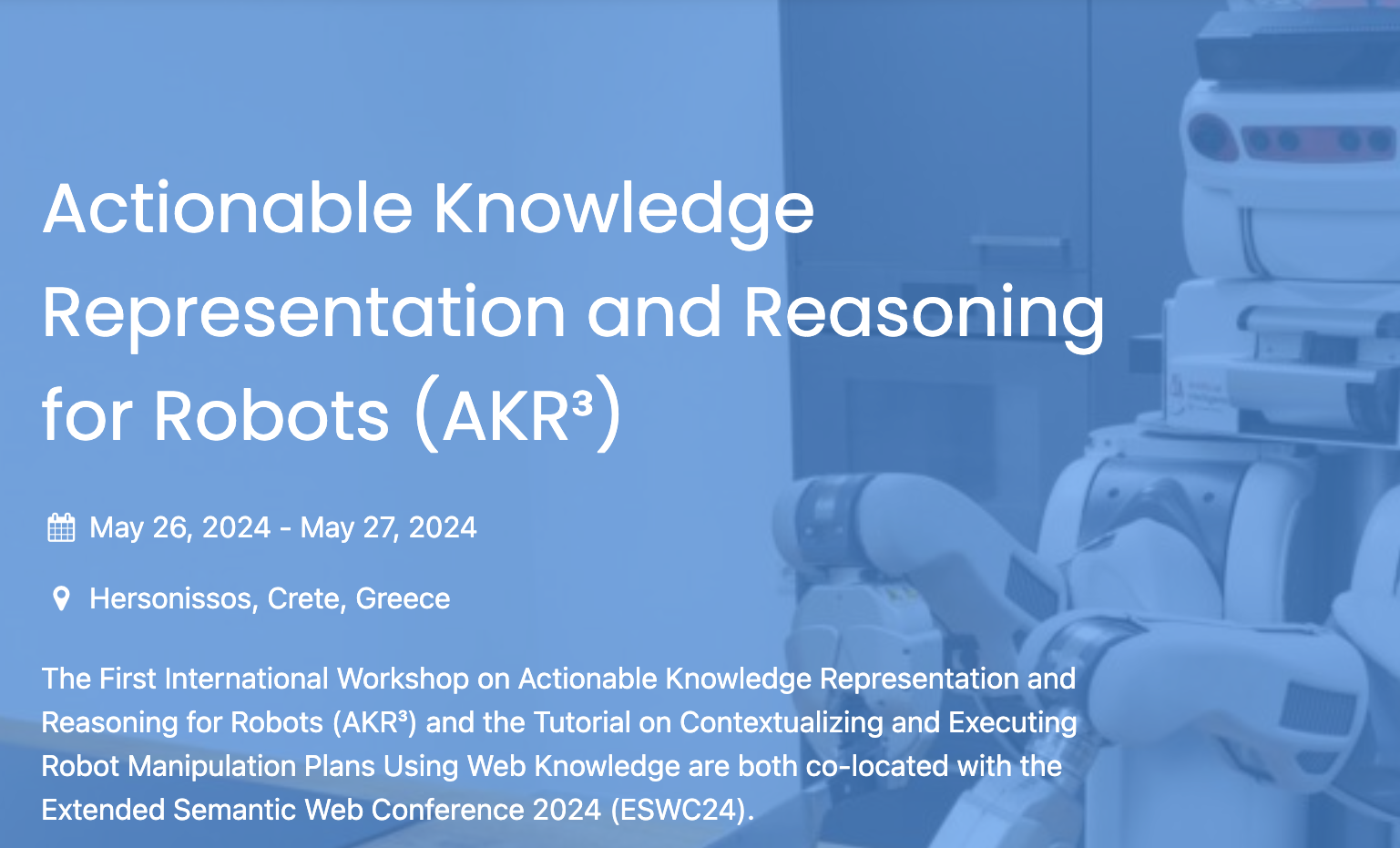 Actionable Knowledge Representation and Reasoning for Robots (AKR³)

May 26, 2024 - May 27, 2024

Hersonissos, Crete, Greece

The First International Workshop on Actionable Knowledge Representation and Reasoning for Robots (AKR³) and the Tutorial on Contextualizing and Executing Robot Manipulation Plans Using Web Knowledge are both co-located with the Extended Semantic Web Conference 2024 (ESWC24).